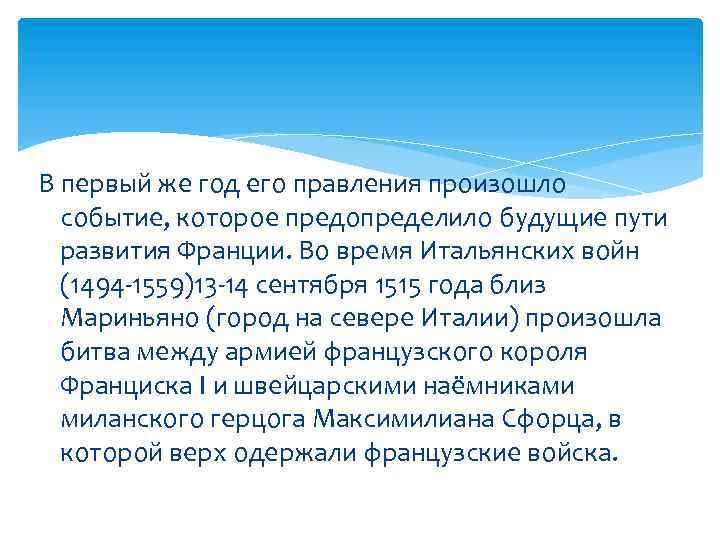 В первый же год его правления произошло событие, которое предопределило будущие пути развития Франции. Во время Итальянских войн (1494-1559)13-14 сентября 1515 года близ Мариньяно (город на севере Италии) произошла битва между армией французского короля Франциска I и швейцарскими наёмниками миланского герцога Максимилиана Сфорца, в которой верх одержали французские войска.